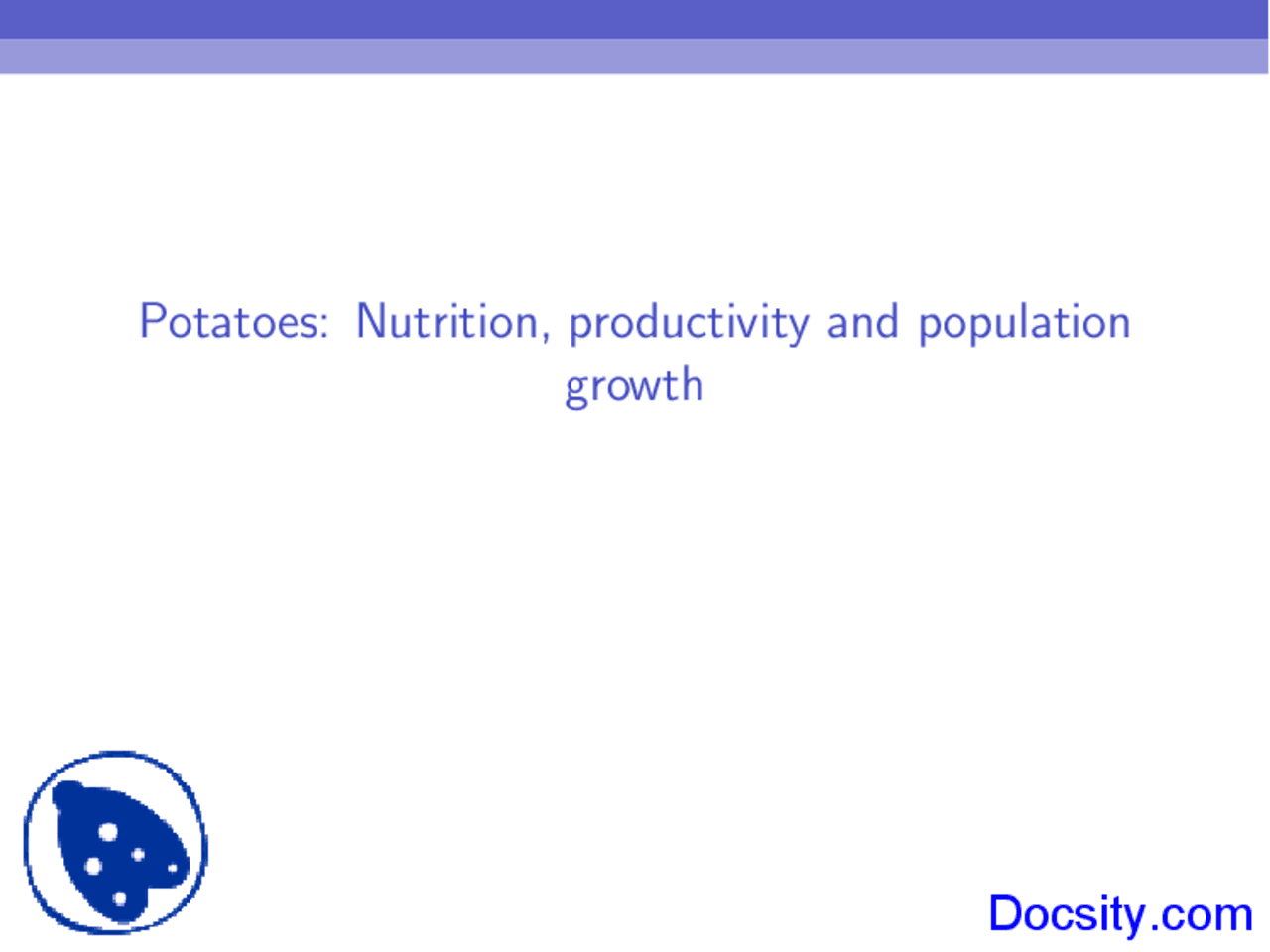 Potatoes: Nutrition, productivity and population growth

Docsity.com